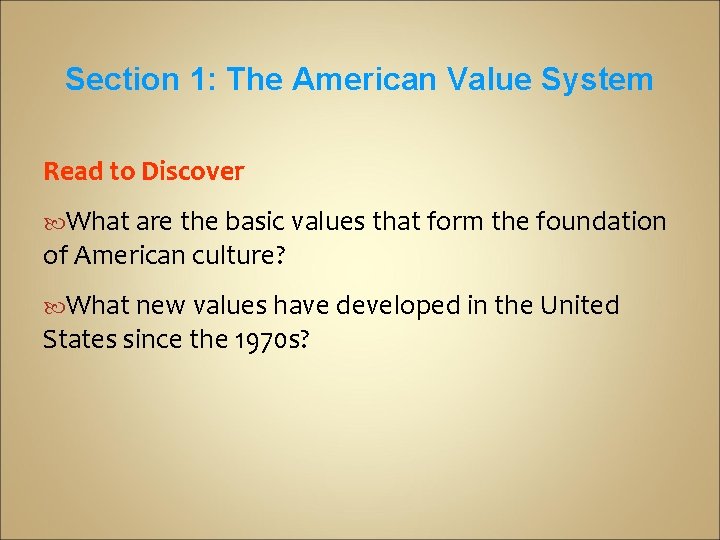 Section 1: The American Value System

Read to Discover

What are the basic values that form the foundation of American culture?

What new values have developed in the United States since the 1970s?